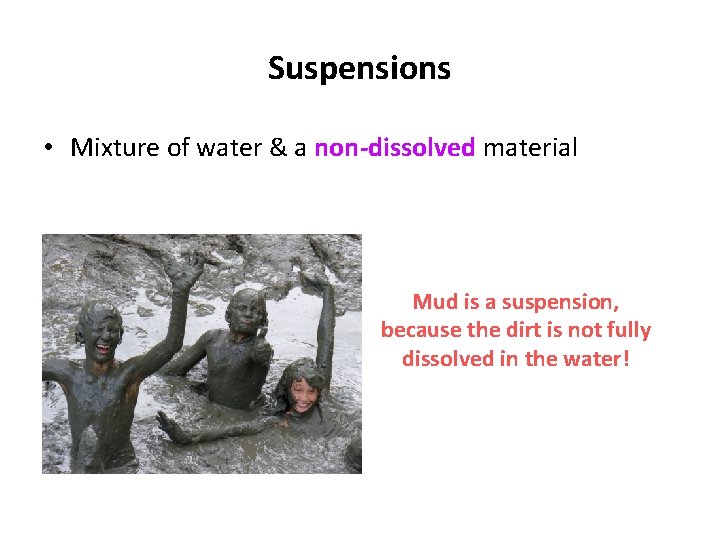 Suspensions

• Mixture of water & a non-dissolved material

Mud is a suspension, because the dirt is not fully dissolved in the water!